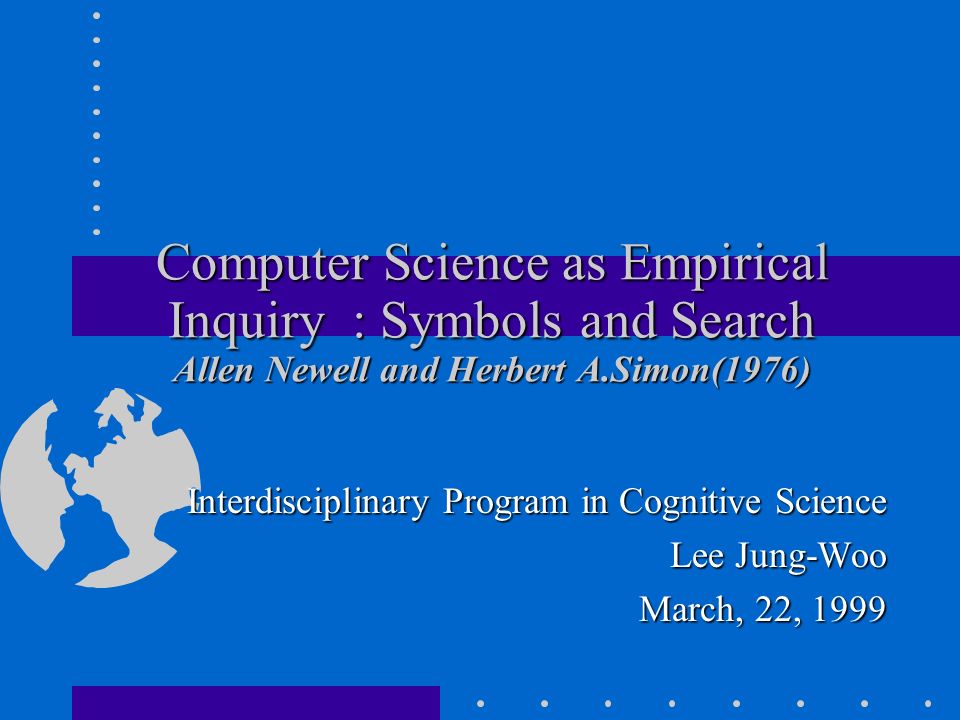 Computer Science as Empirical Inquiry  : Symbols and Search
Allen Newell and Herbert A.Simon(1976)

Interdisciplinary Program in Cognitive Science
Lee Jung-Woo
March, 22, 1999